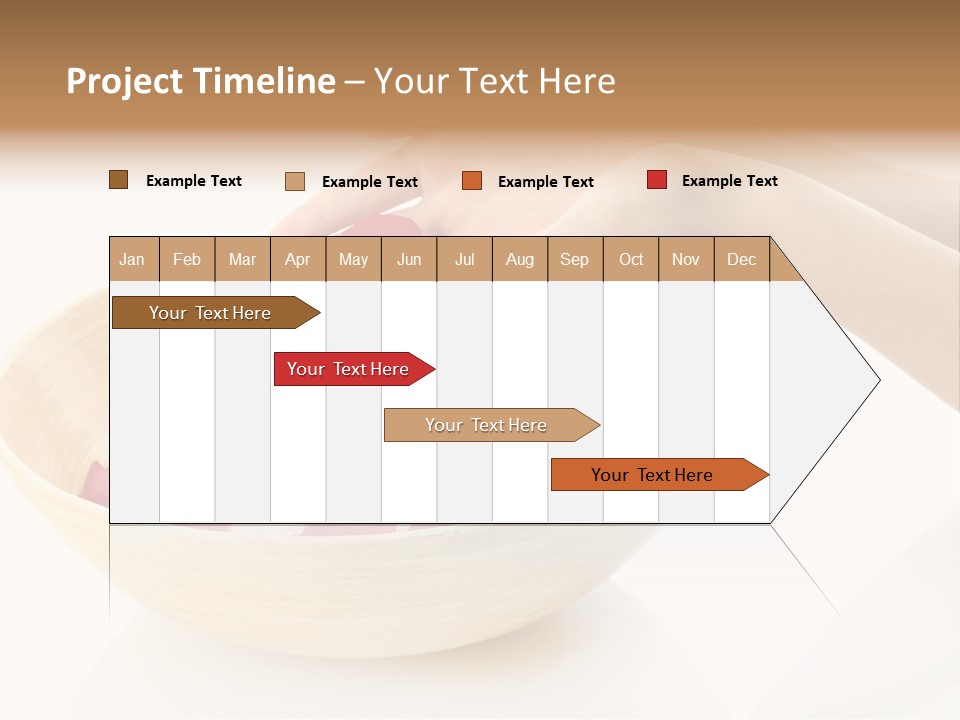 Project Timeline – Your Text Here

Example Text
Example Text
Example Text
Example Text

| Jan | Feb | Mar | Apr | May | Jun | Jul | Aug | Sep | Oct | Nov | Dec |
|---|---|---|---|---|---|---|---|---|---|---|---|

Your Text Here

Your Text Here

Your Text Here

Your Text Here